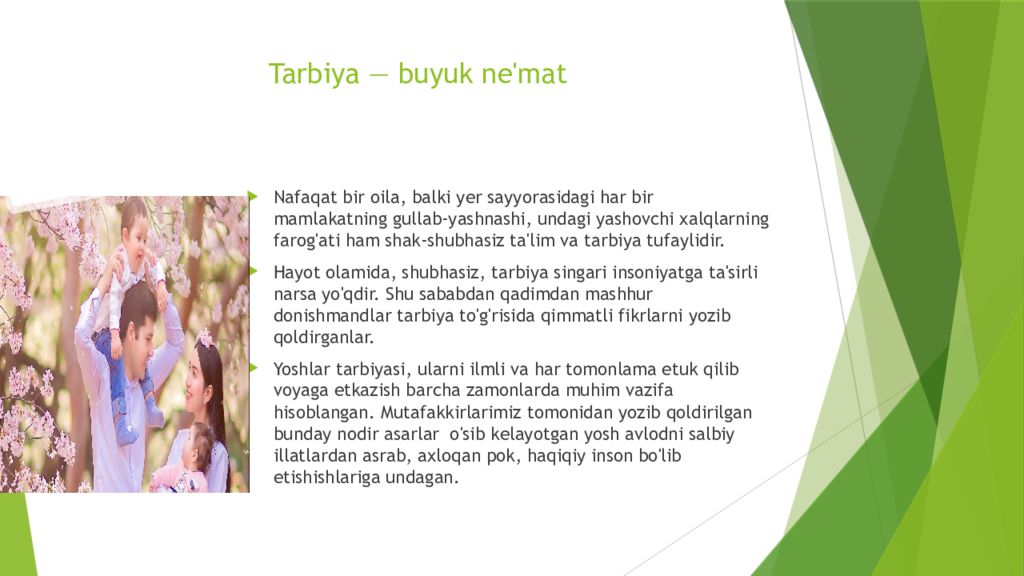 Tarbiya — buyuk ne'mat

Nafaqat bir oila, balki yer sayyorasidagi har bir mamlakatning gullab-yashnashi, undagi yashovchi xalqlarning farog'ati ham shak-shubhasiz ta'lim va tarbiya tufaylidir.

Hayot olamida, shubhasiz, tarbiya singari insoniyatga ta'sirli narsa yo'qdir. Shu sababdan qadimdan mashhur donishmandlar tarbiya to'g'risida qimmatli fikrlarni yozib qoldirganlar.

Yoshlar tarbiyasi, ularni ilmli va har tomonlama etuk qilib voyaga etkazish barcha zamonlarda muhim vazifa hisoblangan. Mutafakkirlarimiz tomonidan yozib qoldirilgan bunday nodir asarlar o'sib kelayotgan yosh avlodni salbiy illatlardan asrab, axloqan pok, haqiqiy inson bo'lib etishishlariga undagan.